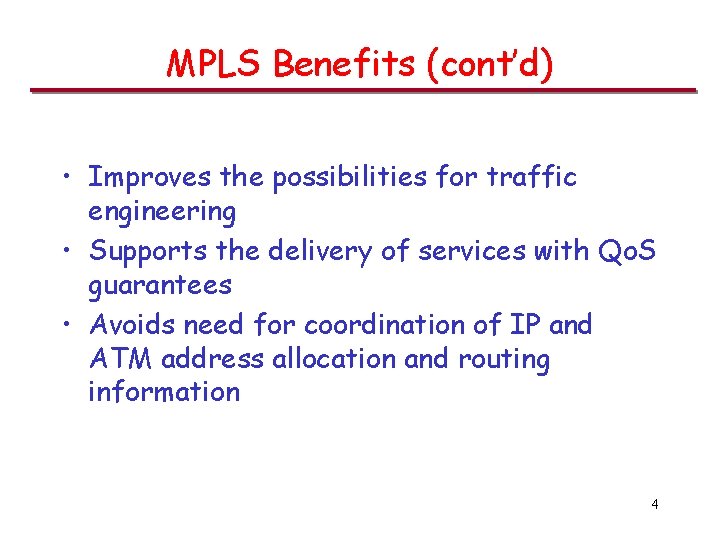 MPLS Benefits (cont'd)

• Improves the possibilities for traffic engineering
• Supports the delivery of services with QoS guarantees
• Avoids need for coordination of IP and ATM address allocation and routing information

4